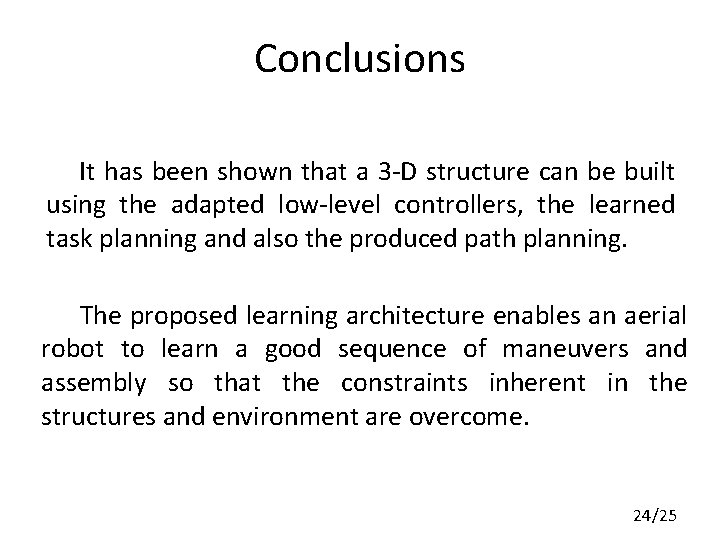 Conclusions

It has been shown that a 3-D structure can be built using the adapted low-level controllers, the learned task planning and also the produced path planning.

The proposed learning architecture enables an aerial robot to learn a good sequence of maneuvers and assembly so that the constraints inherent in the structures and environment are overcome.

24/25